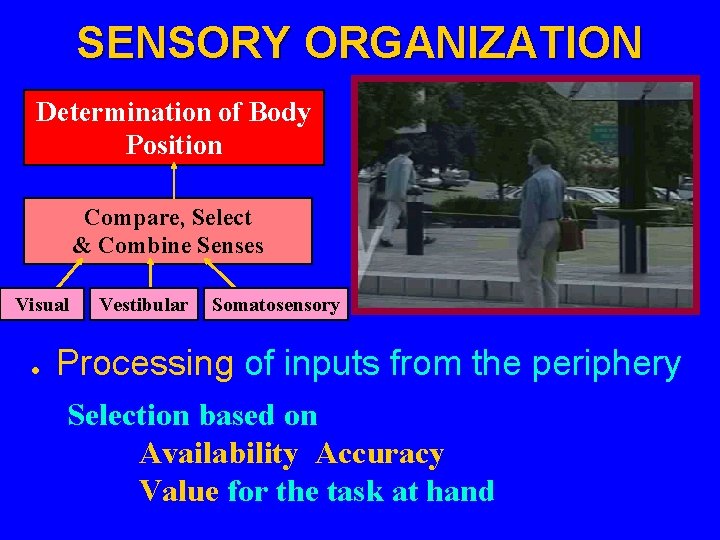 SENSORY ORGANIZATION

Determination of Body Position

Compare, Select & Combine Senses

Visual

Vestibular

Somatosensory

• Processing of inputs from the periphery

Selection based on

Availability Accuracy

Value for the task at hand